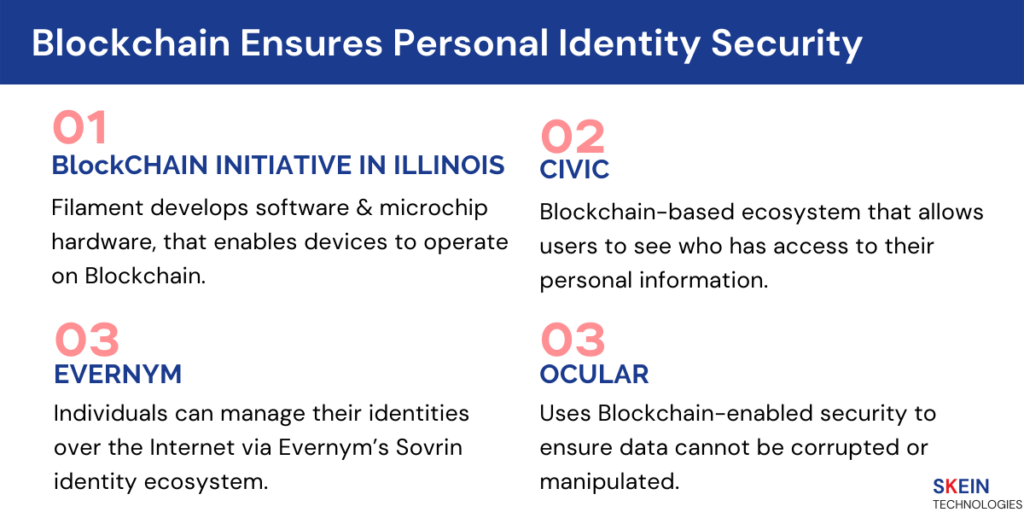 Blockchain Ensures Personal Identity Security

01
BlockCHAIN INITIATIVE IN ILLINOIS
Filament develops software & microchip hardware, that enables devices to operate on Blockchain.

02
CIVIC
Blockchain-based ecosystem that allows users to see who has access to their personal information.

03
EVERNYM
Individuals can manage their identities over the Internet via Evernym's Sovrin identity ecosystem.

03
OCULAR
Uses Blockchain-enabled security to ensure data cannot be corrupted or manipulated.

SKEIN
TECHNOLOGIES